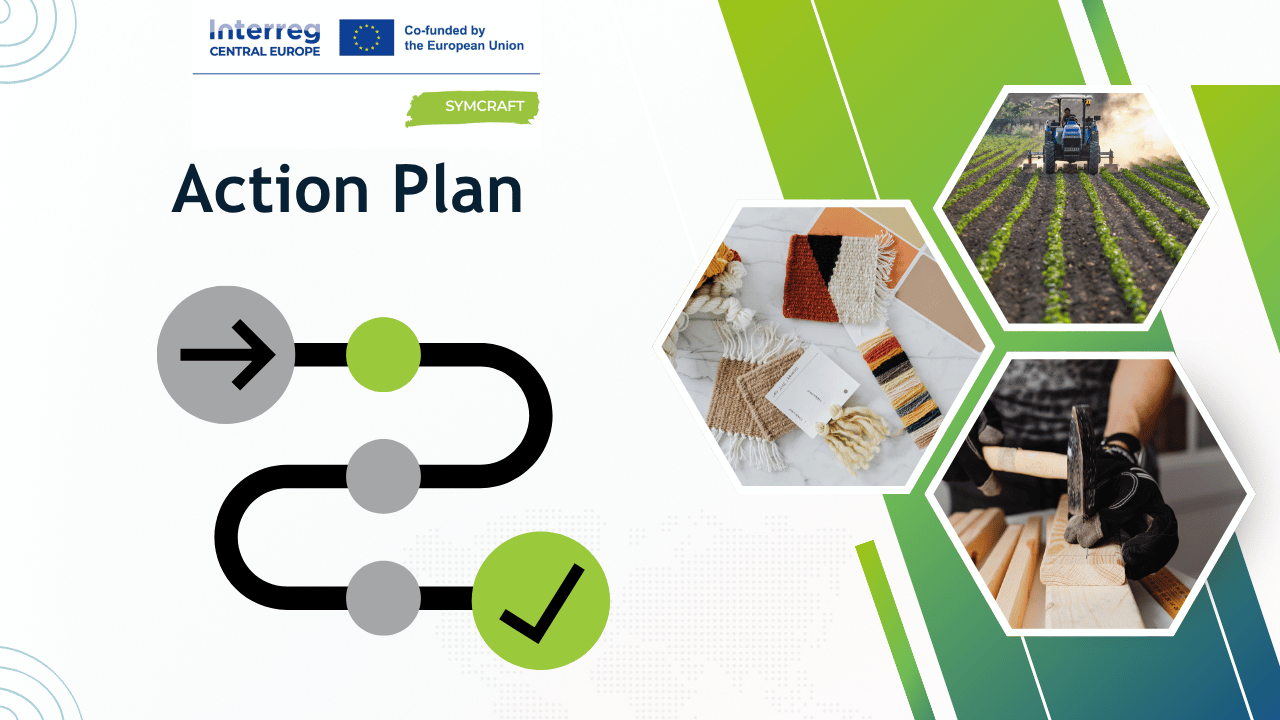 Interreg
CENTRAL EUROPE

Co-funded by
the European Union

SYMCRAFT

Action Plan